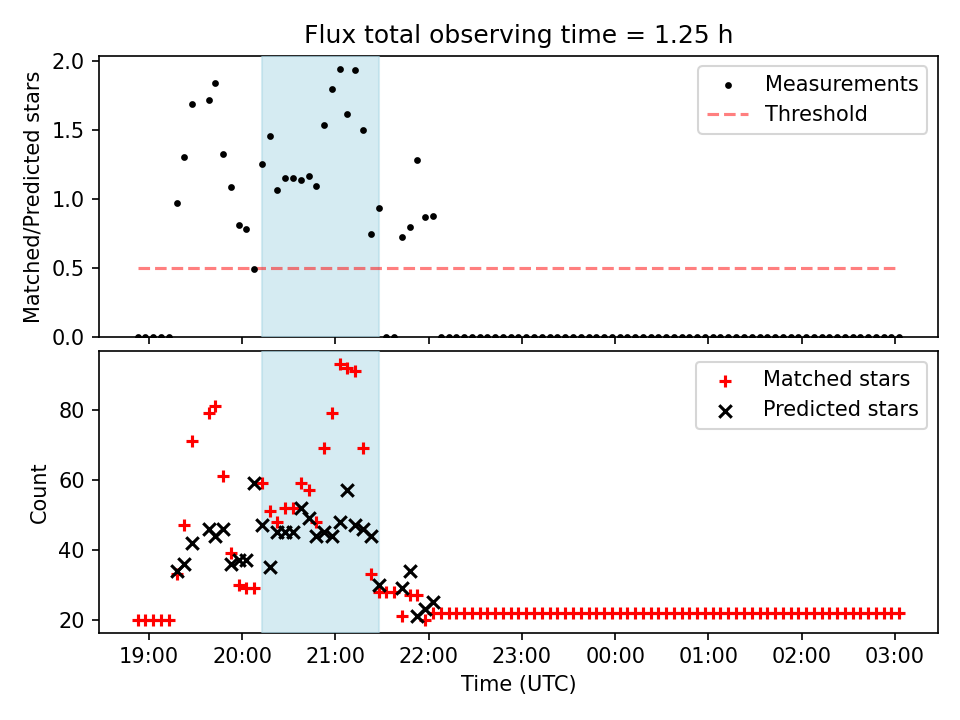 Flux total observing time = 1.25 h

Matched/Predicted stars

2.0
1.5
1.0
0.5
0.0

Measurements
Threshold

Count

80
60
40
20

Matched stars
Predicted stars

19:00 20:00 21:00 22:00 23:00 00:00 01:00 02:00 03:00

Time (UTC)